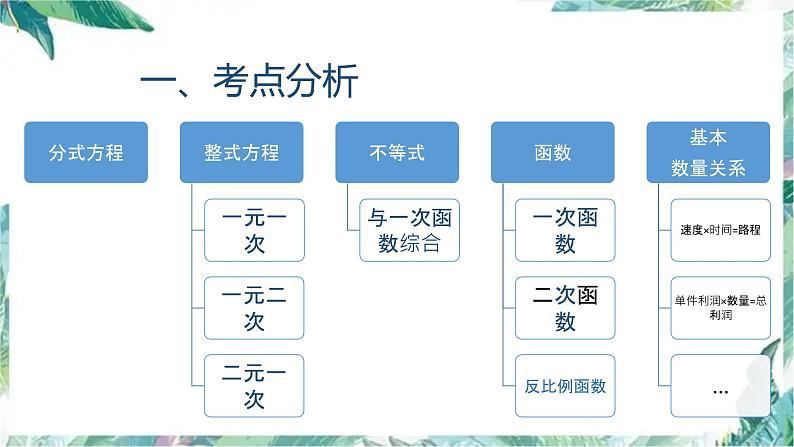 一、考点分析

分式方程

整式方程

一元一次

一元二次

二元一次

不等式

与一次函数综合

函数

一次函数

二次函数

反比例函数

基本数量关系

速度×时间=路程

单件利润×数量=总利润

...